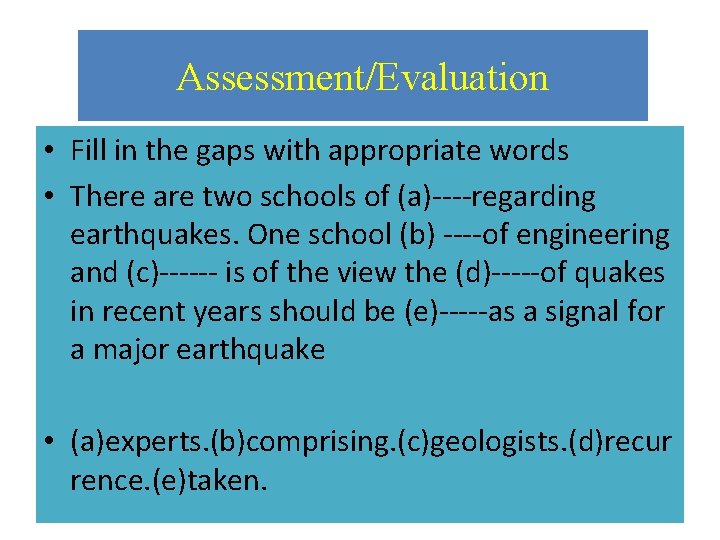 Assessment/Evaluation

• Fill in the gaps with appropriate words

• There are two schools of (a)----regarding earthquakes. One school (b) ----of engineering and (c)------ is of the view the (d)-----of quakes in recent years should be (e)-----as a signal for a major earthquake

• (a)experts.(b)comprising.(c)geologists.(d)recurrence.(e)taken.